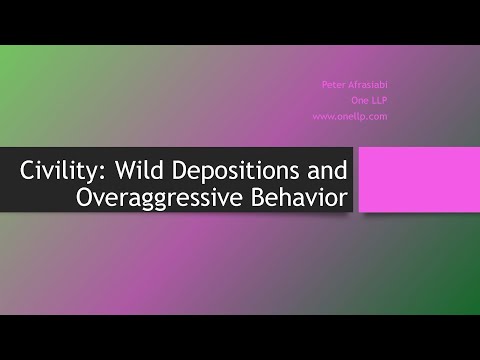 Peter Afrasiabi
One LLP
www.onellp.com

Civility: Wild Depositions and Overaggressive Behavior